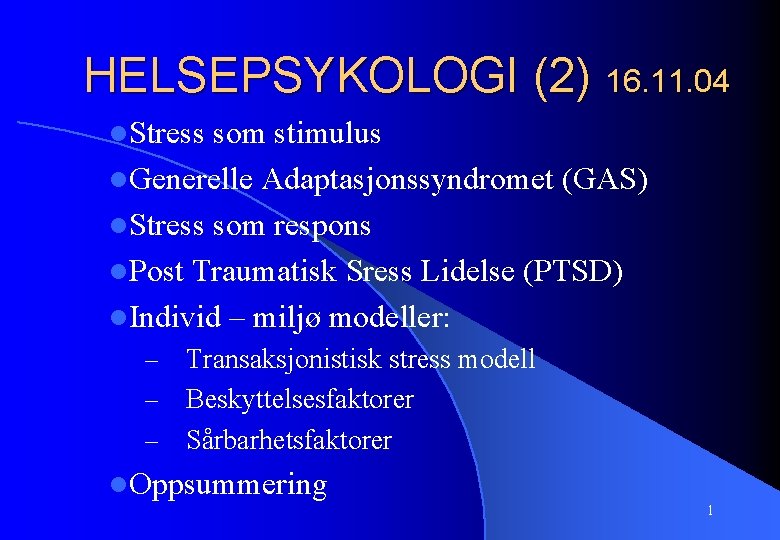 HELSEPSYKOLOGI (2) 16.11.04

- Stress som stimulus
- Generelle Adaptasjonssyndromet (GAS)
- Stress som respons
- Post Traumatisk Sress Lidelse (PTSD)
- Individ – miljø modeller:
  – Transaksjonistisk stress modell
  – Beskyttelsesfaktorer
  – Sårbarhetsfaktorer
- Oppsummering

1